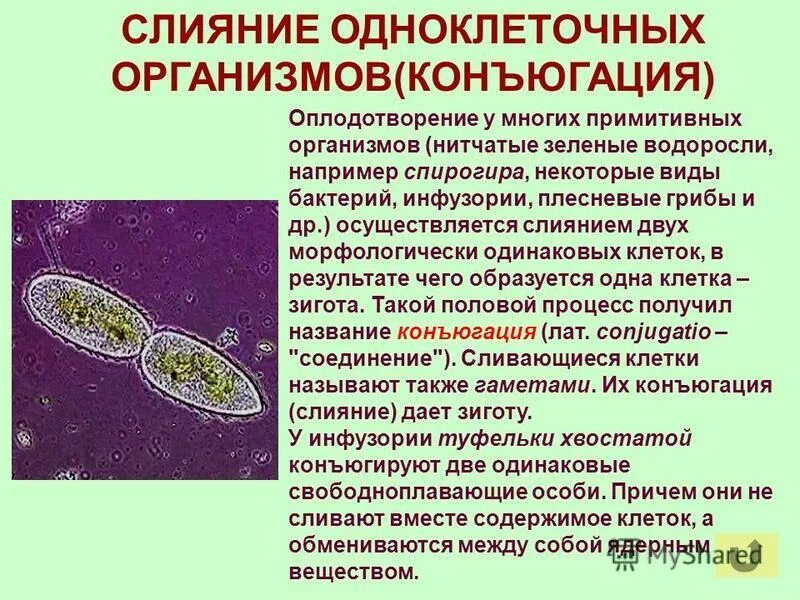 СЛИЯНИЕ ОДНОКЛЕТОЧНЫХ ОРГАНИЗМОВ(КОНЪЮГАЦИЯ)

Оплодотворение у многих примитивных организмов (нитчатые зеленые водоросли, например спирогира, некоторые виды бактерий, инфузории, плесневые грибы и др.) осуществляется слиянием двух морфологически одинаковых клеток, в результате чего образуется одна клетка – зигота. Такой половой процесс получил название конъюгация (лат. conjugatio – "соединение"). Сливающиеся клетки называют также гаметами. Их конъюгация (слияние) дает зиготу.
У инфузории туфельки хвостатой конъюгируют две одинаковые свободноплавающие особи. Причем они не сливают вместе содержимое клеток, а обмениваются между собой ядерным веществом.

MyShared